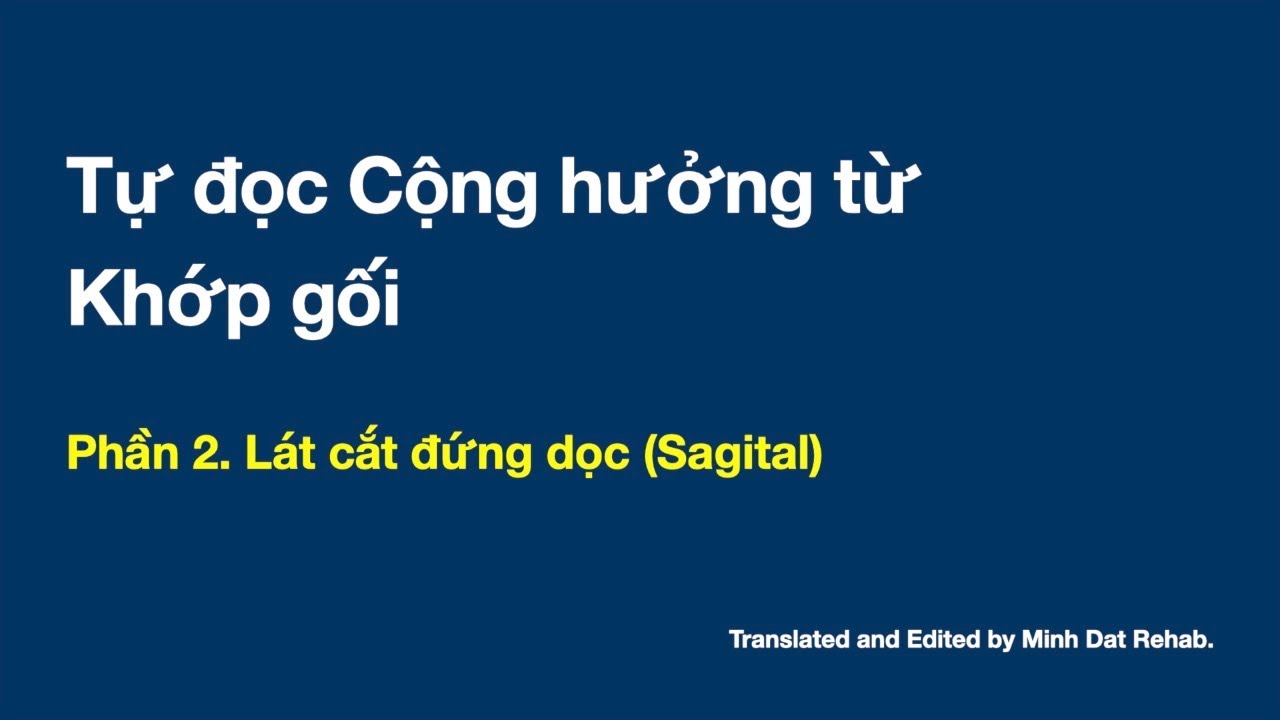 Tự đọc Cộng hưởng từ
Khớp gối

Phần 2. Lát cắt đứng dọc (Sagital)

Translated and Edited by Minh Dat Rehab.